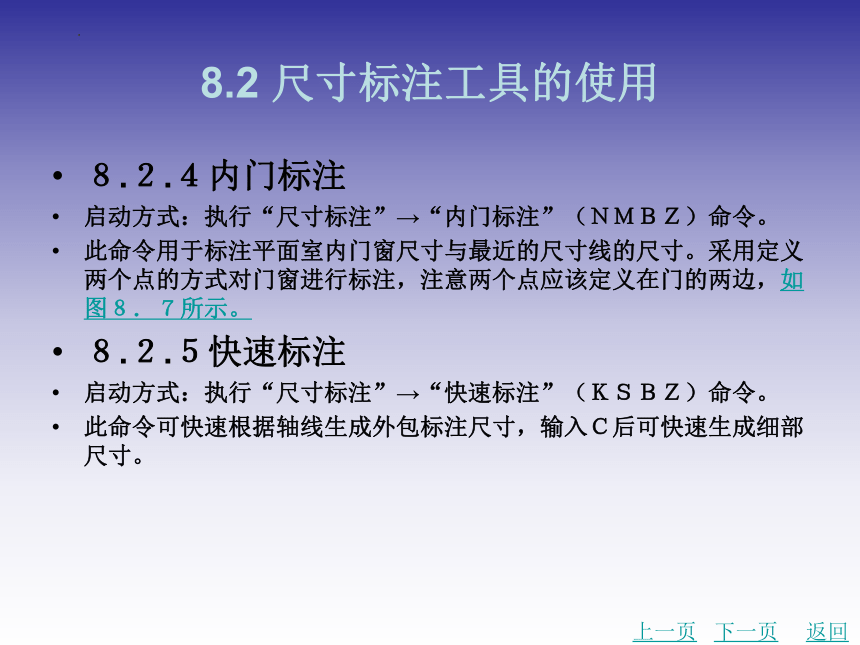 8.2 尺寸标注工具的使用

• 8.2.4 内门标注

• 启动方式：执行“尺寸标注”→“内门标注”（NMBZ）命令。

• 此命令用于标注平面室内门窗尺寸与最近的尺寸线的尺寸。采用定义两个点的方式对门窗进行标注，注意两个点应该定义在门的两边，如图8．7所示。

• 8.2.5 快速标注

• 启动方式：执行“尺寸标注”→“快速标注”（KSBZ）命令。

• 此命令可快速根据轴线生成外包标注尺寸，输入C后可快速生成细部尺寸。

上一页 下一页 返回